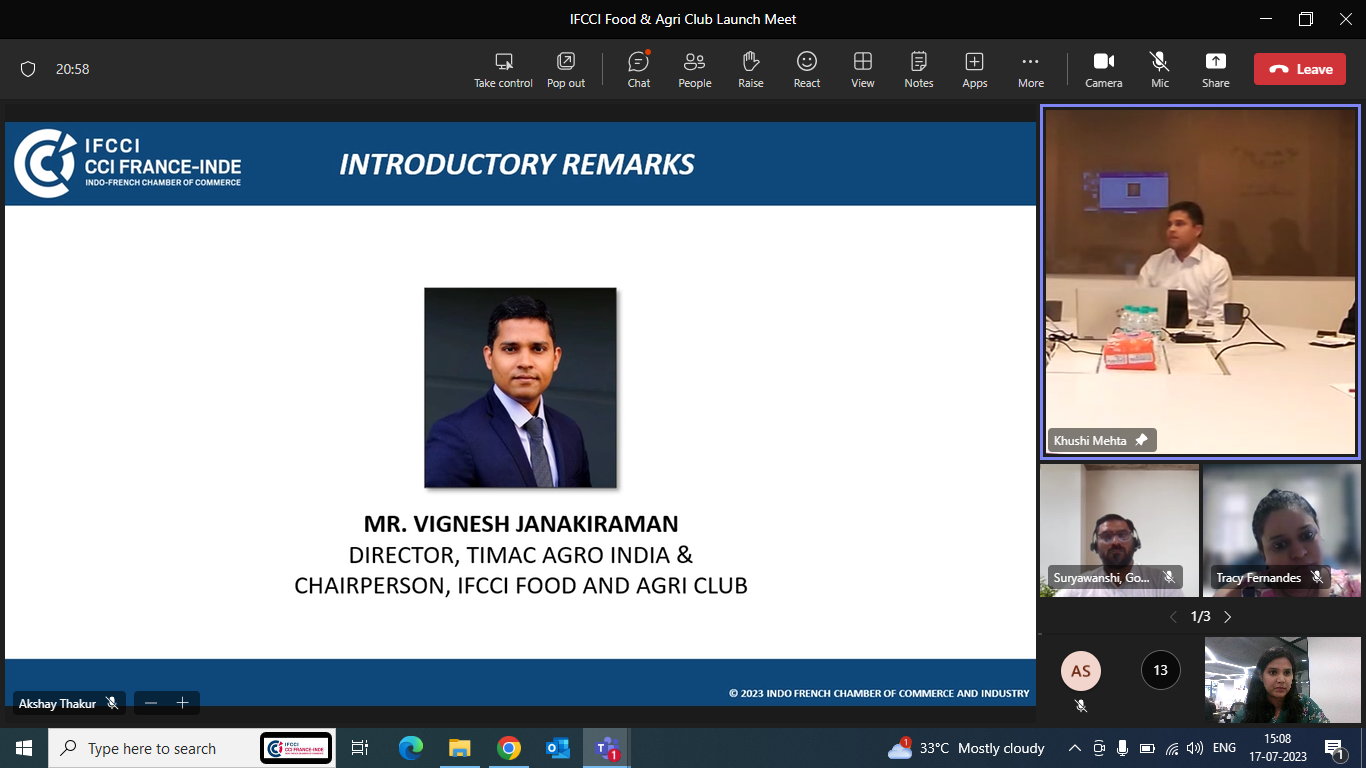 IFCCI Food & Agri Club Launch Meet

20:58

Take control
Pop out
Chat
People
Raise
React
View
Notes
Apps
More
Camera
Mic
Share
Leave

IFCCI
CCI FRANCE-INDE
INDO-FRENCH CHAMBER OF COMMERCE

INTRODUCTORY REMARKS

MR. VIGNESH JANAKIRAMAN
DIRECTOR, TIMAC AGRO INDIA &
CHAIRPERSON, IFCCI FOOD AND AGRI CLUB

© 2023 INDO FRENCH CHAMBER OF COMMERCE AND INDUSTRY

Akshay Thakur

Khushi Mehta

Suryawanshi, Go...

Tracy Fernandes

1/3

AS

13

Type here to search

IFCCI
CCI FRANCE-INDE

33°C Mostly cloudy

ENG

15:08
17-07-2023